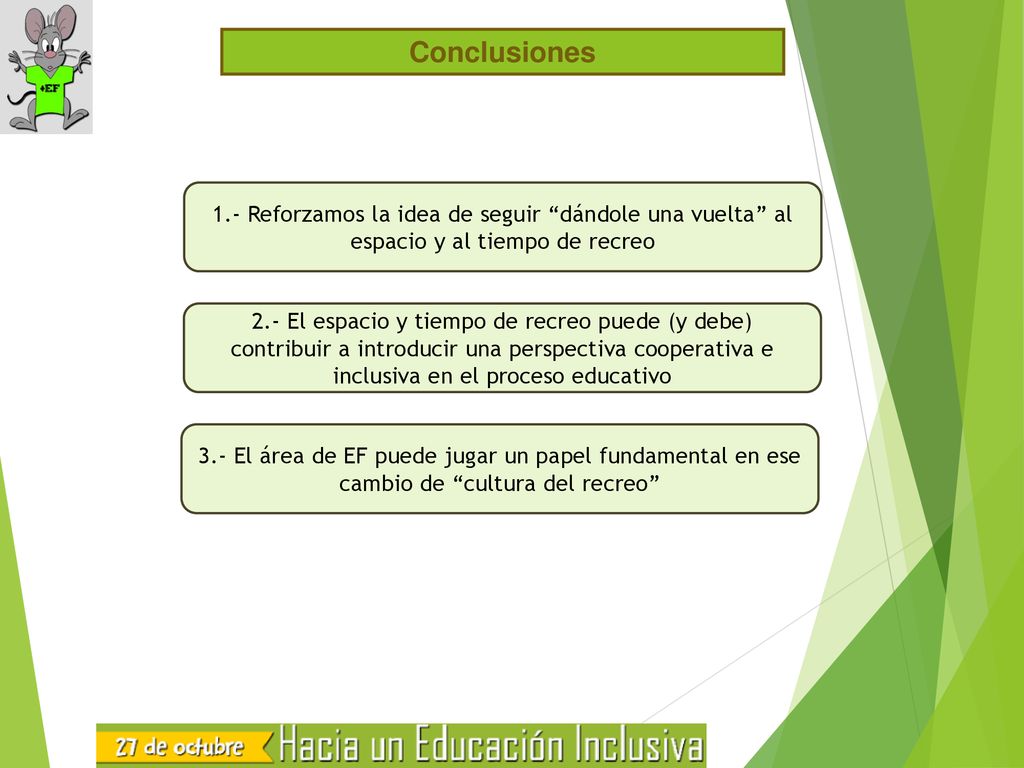 +EF

Conclusiones

1.- Reforzamos la idea de seguir “dándole una vuelta” al espacio y al tiempo de recreo

2.- El espacio y tiempo de recreo puede (y debe) contribuir a introducir una perspectiva cooperativa e inclusiva en el proceso educativo

3.- El área de EF puede jugar un papel fundamental en ese cambio de “cultura del recreo”

27 de octubre Hacia un Educación Inclusiva